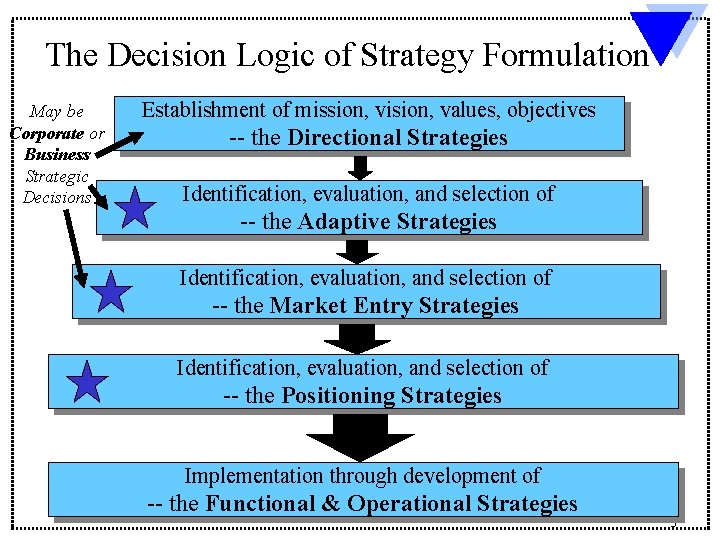 The Decision Logic of Strategy Formulation

May be Corporate or Business Strategic Decisions

Establishment of mission, vision, values, objectives
-- the Directional Strategies

Identification, evaluation, and selection of
-- the Adaptive Strategies

Identification, evaluation, and selection of
-- the Market Entry Strategies

Identification, evaluation, and selection of
-- the Positioning Strategies

Implementation through development of
-- the Functional & Operational Strategies